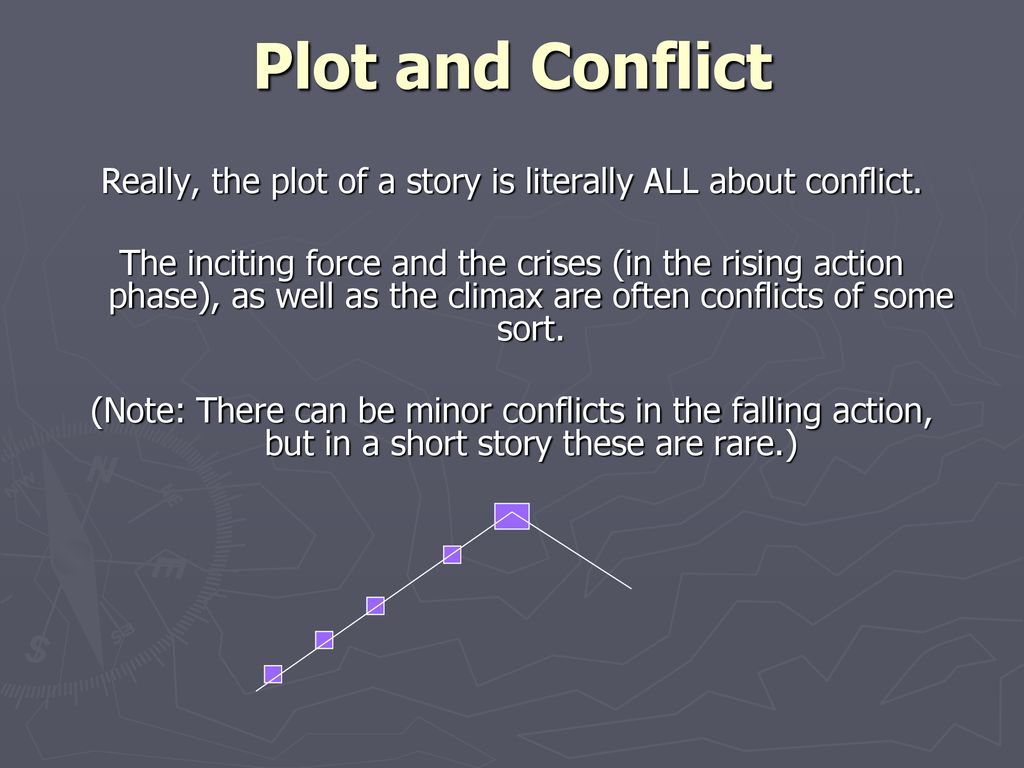 Plot and Conflict

Really, the plot of a story is literally ALL about conflict.

The inciting force and the crises (in the rising action phase), as well as the climax are often conflicts of some sort.

(Note: There can be minor conflicts in the falling action, but in a short story these are rare.)